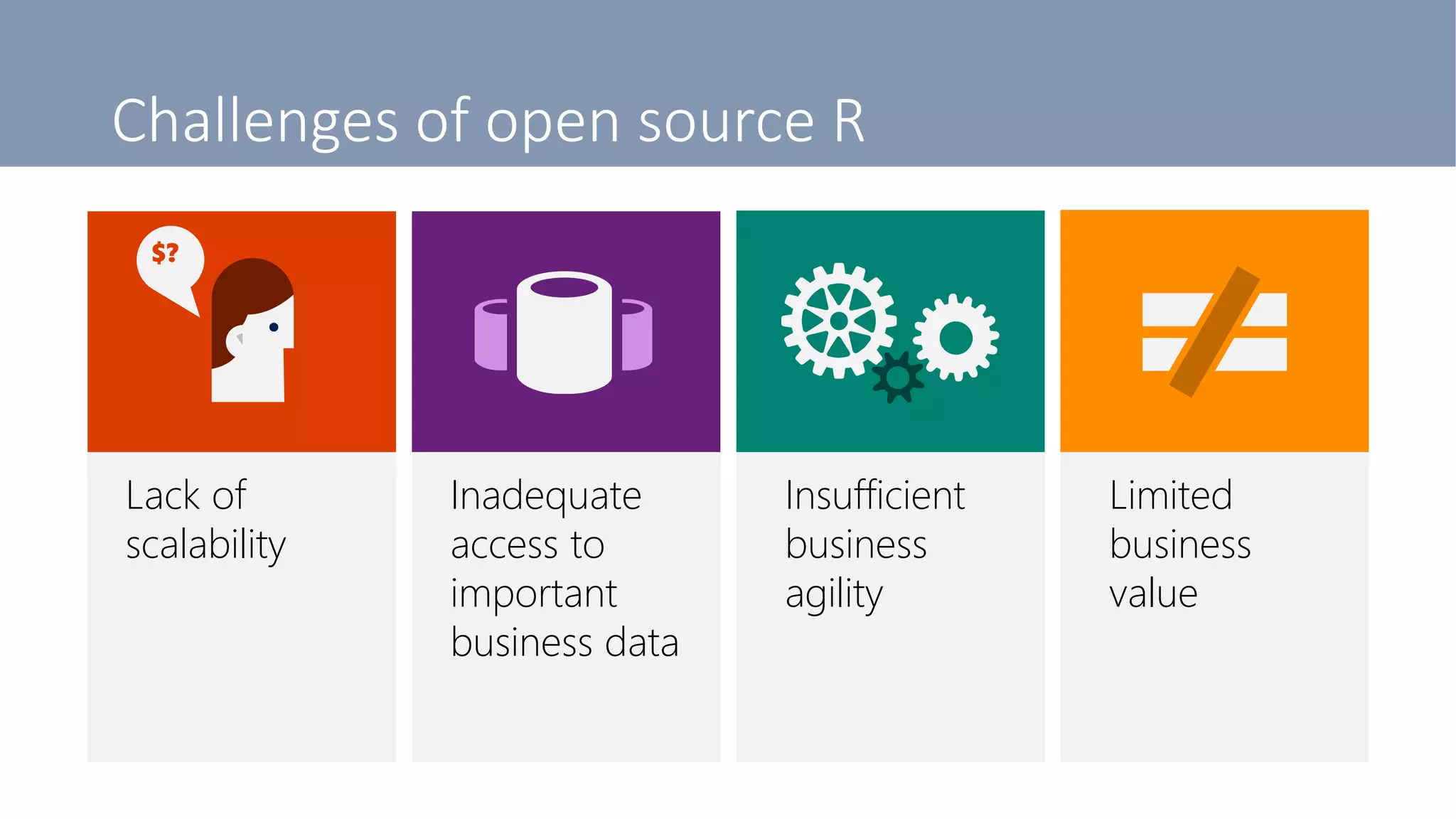 Challenges of open source R

$?

Lack of scalability

Inadequate access to important business data

Insufficient business agility

Limited business value